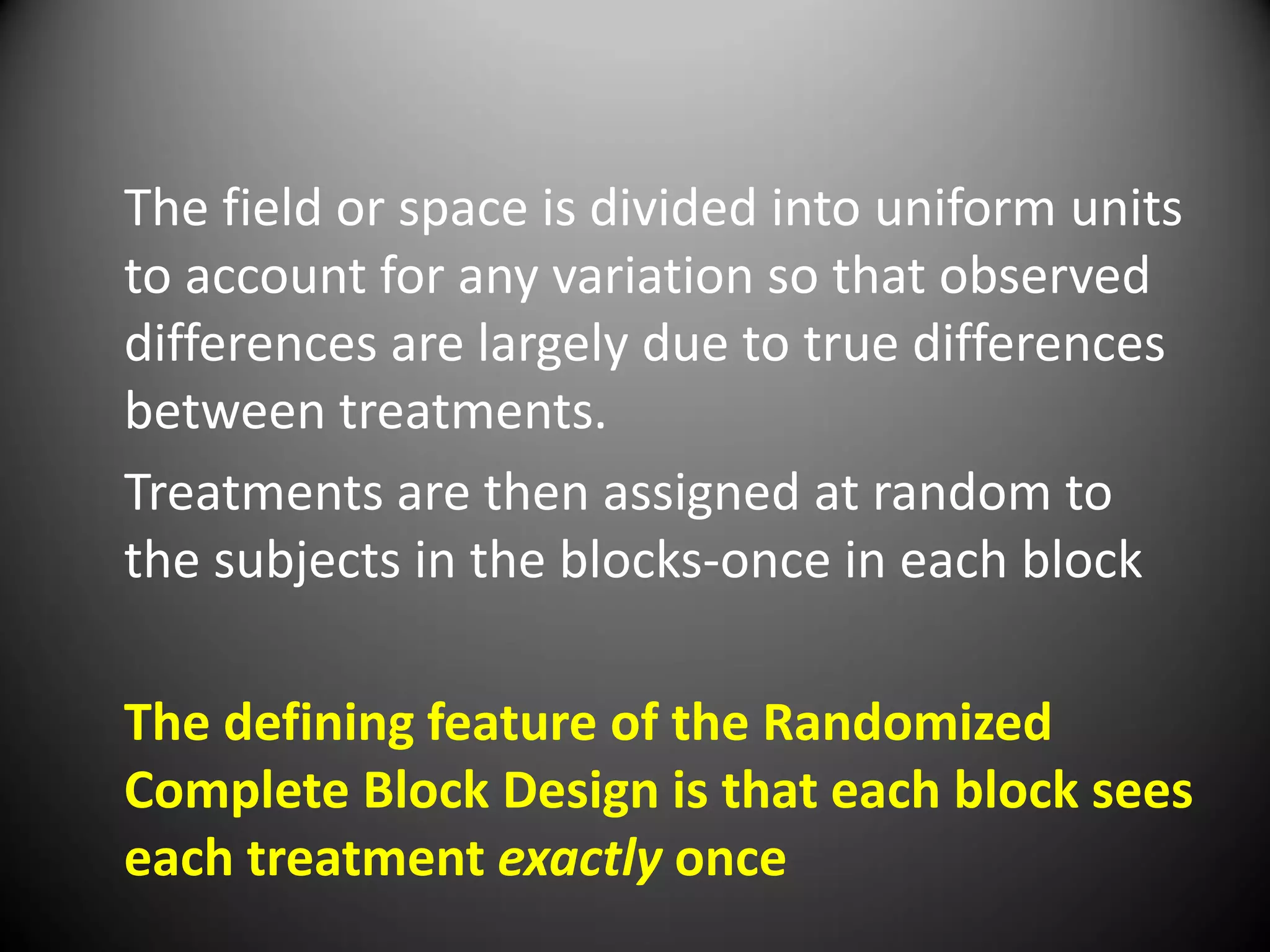 The field or space is divided into uniform units to account for any variation so that observed differences are largely due to true differences between treatments.

Treatments are then assigned at random to the subjects in the blocks-once in each block

The defining feature of the Randomized Complete Block Design is that each block sees each treatment exactly once